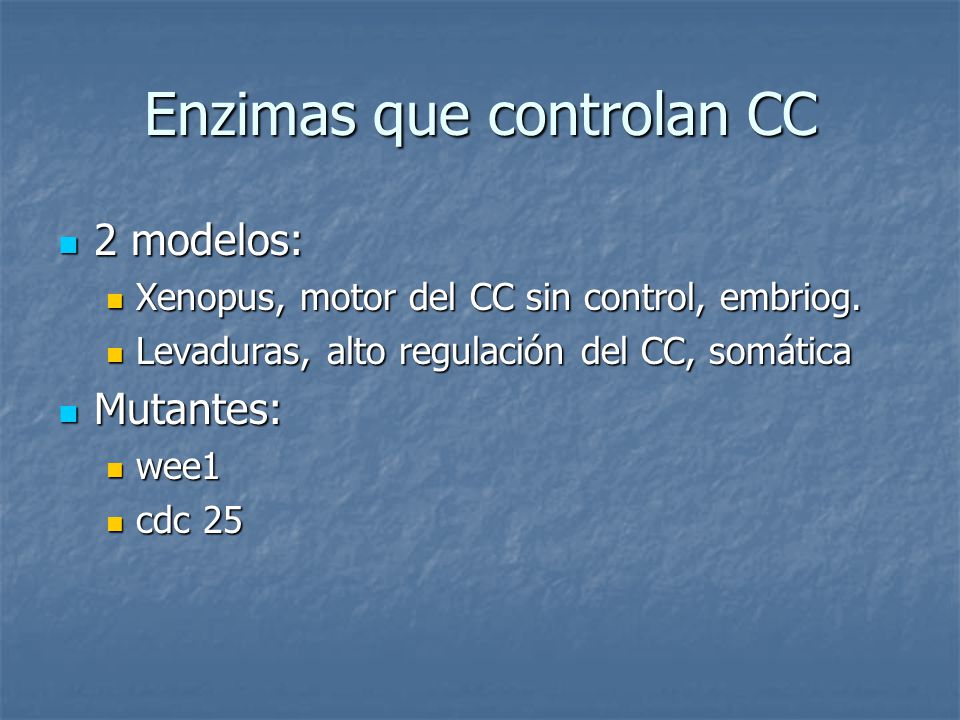 Enzimas que controlan CC

2 modelos:

Xenopus, motor del CC sin control, embriog.

Levaduras, alto regulación del CC, somática

Mutantes:

wee1

cdc 25